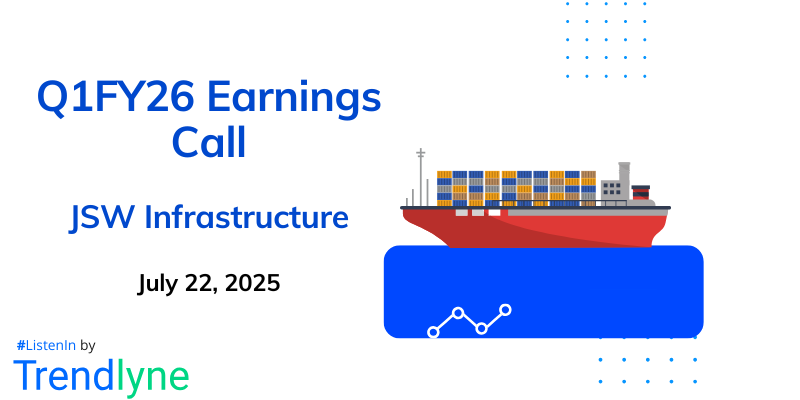 Q1FY26 Earnings Call

JSW Infrastructure

July 22, 2025

#ListenIn by
Trendlyne